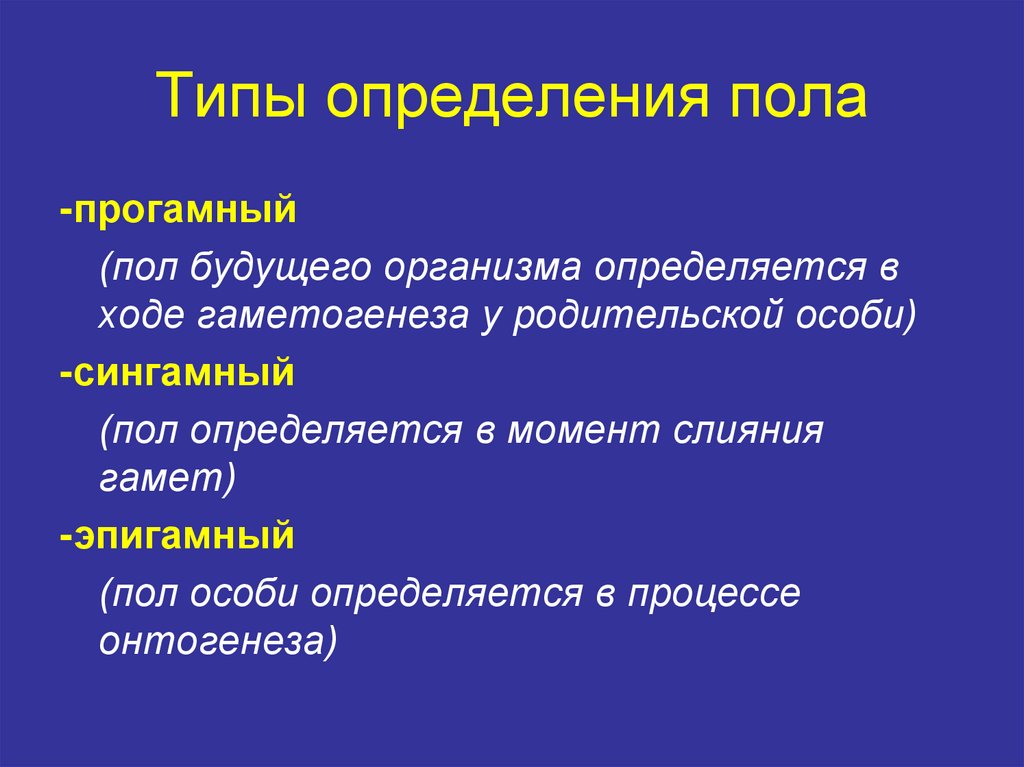 Типы определения пола

-прогамный

(пол будущего организма определяется в ходе гаметогенеза у родительской особи)

-сингамный

(пол определяется в момент слияния гамет)

-эпигамный

(пол особи определяется в процессе онтогенеза)